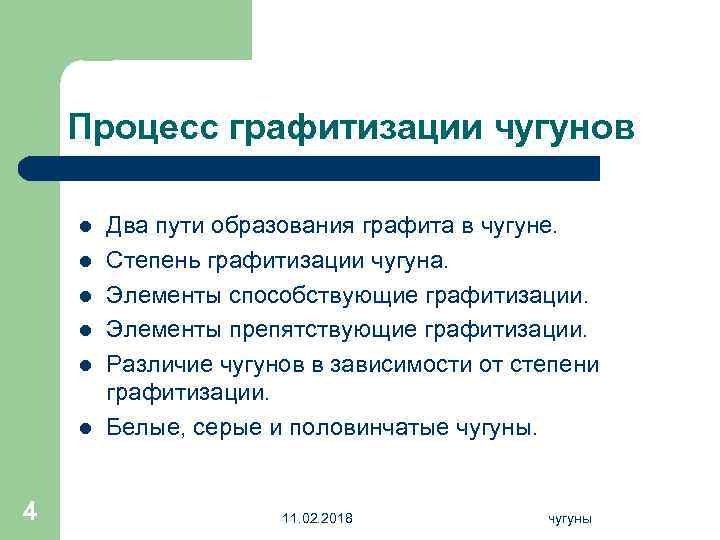 Процесс графитизации чугунов

- Два пути образования графита в чугуне.
- Степень графитизации чугуна.
- Элементы способствующие графитизации.
- Элементы препятствующие графитизации.
- Различие чугунов в зависимости от степени графитизации.
- Белые, серые и половинчатые чугуны.

4

11.02.2018

чугуны